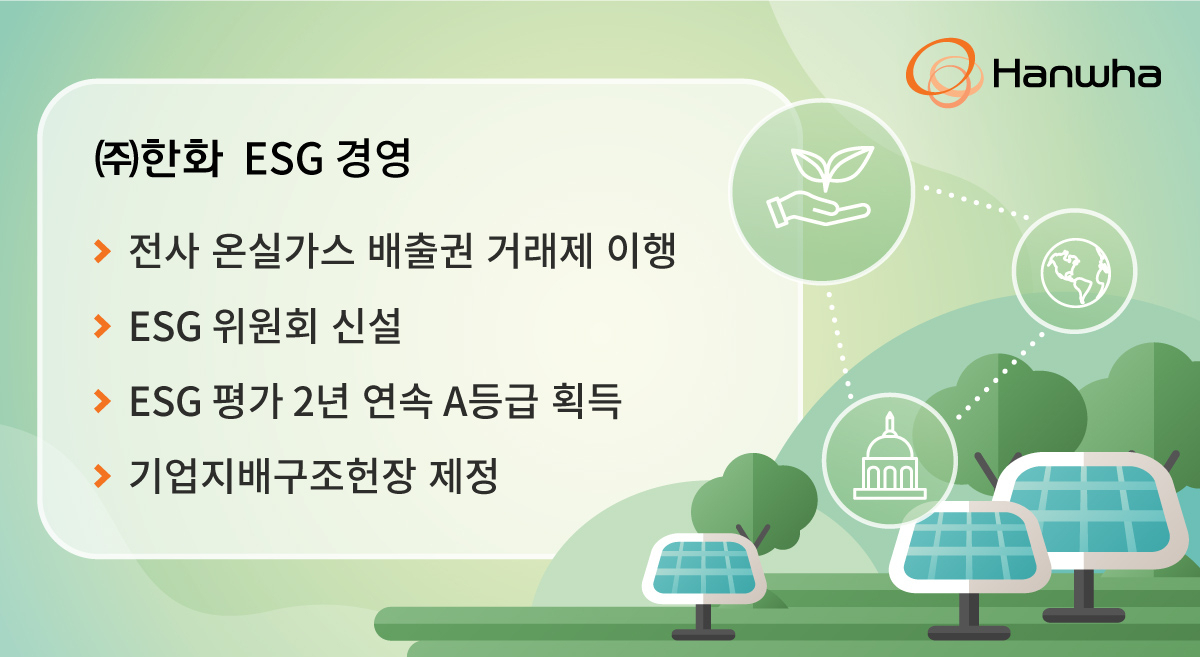 Hanwha

㈜한화 ESG 경영

> 전사 온실가스 배출권 거래제 이행

> ESG 위원회 신설

> ESG 평가 2년 연속 A등급 획득

> 기업지배구조헌장 제정